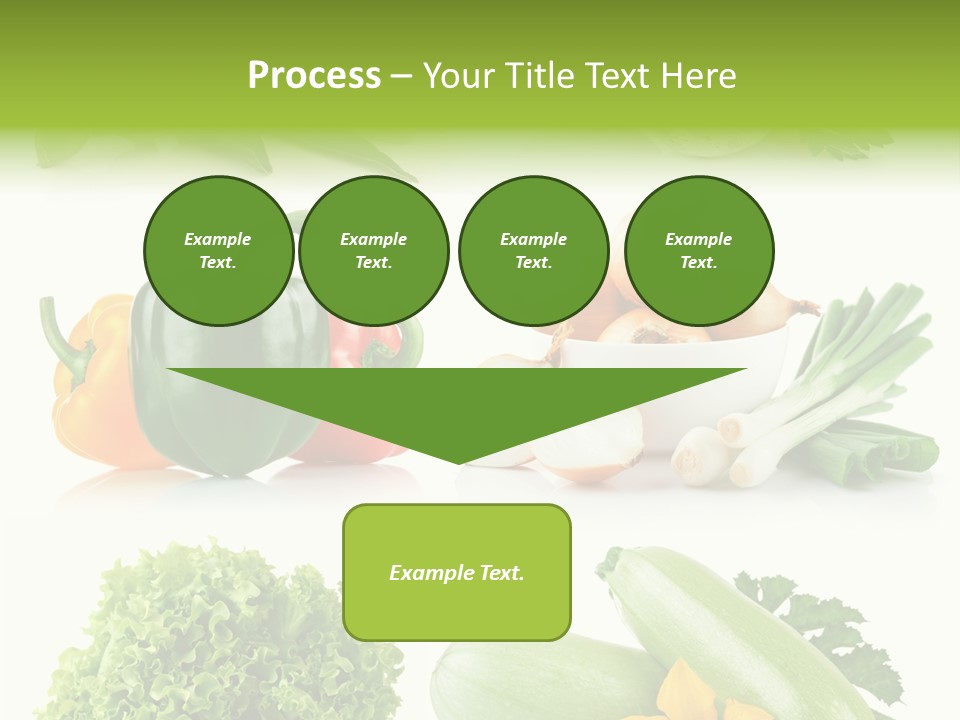 Process – Your Title Text Here

Example Text.

Example Text.

Example Text.

Example Text.

Example Text.